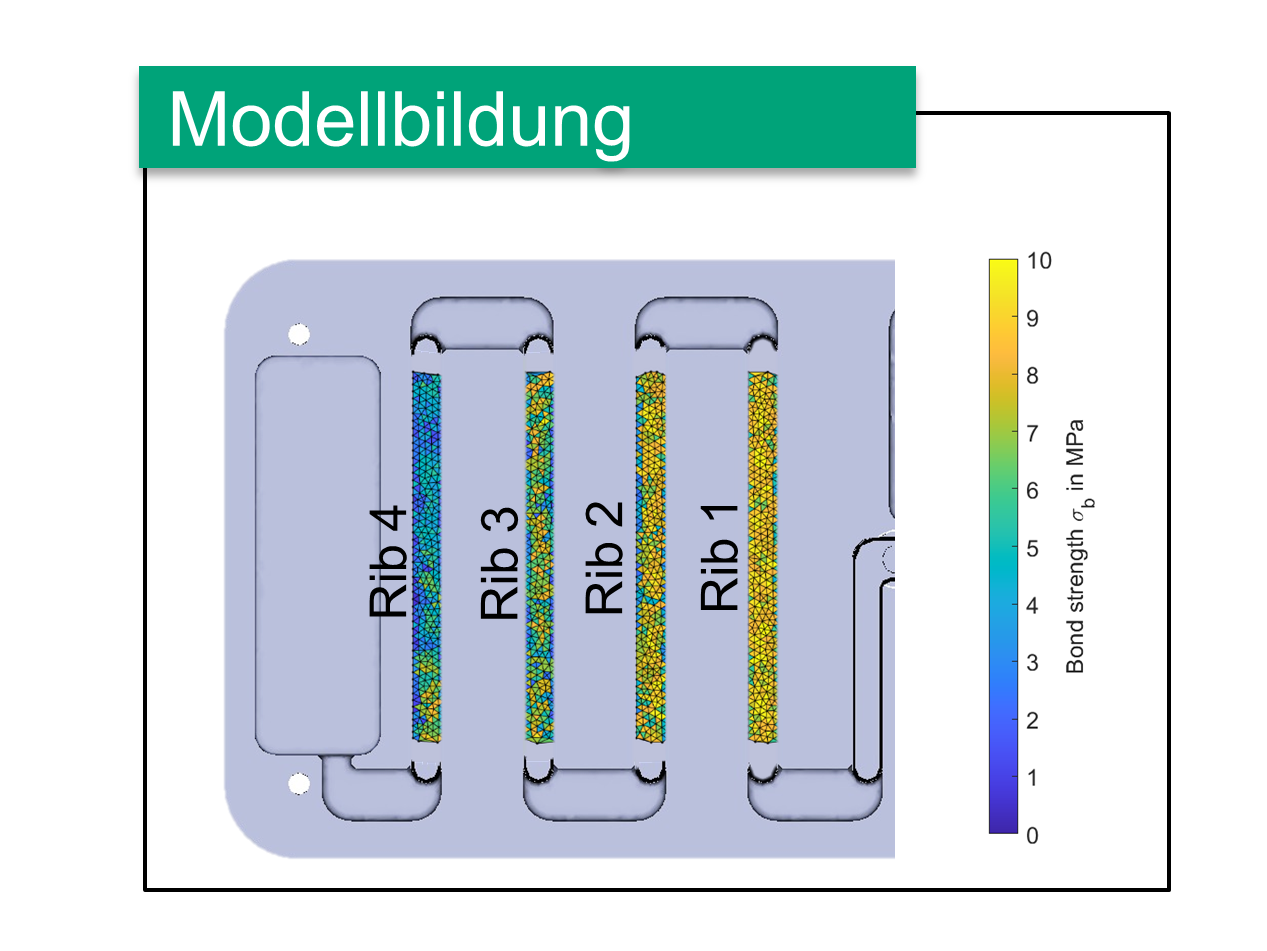 Modellbildung

Rib 4

Rib 3

Rib 2

Rib 1

10
9
8
7
6
5
4
3
2
1
0

Bond strength $\sigma_b$ in MPa